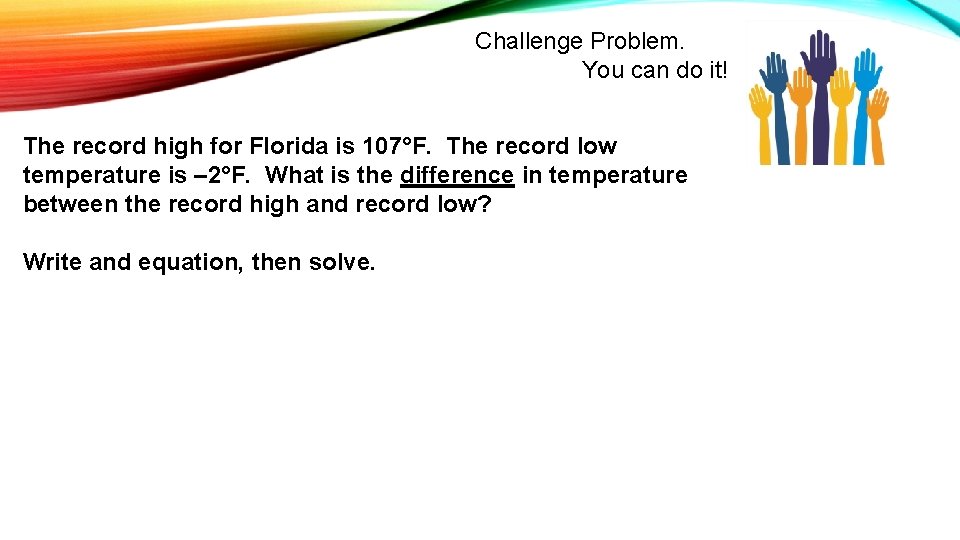 Challenge Problem.
You can do it!

The record high for Florida is 107°F. The record low temperature is –2°F. What is the difference in temperature between the record high and record low?

Write and equation, then solve.